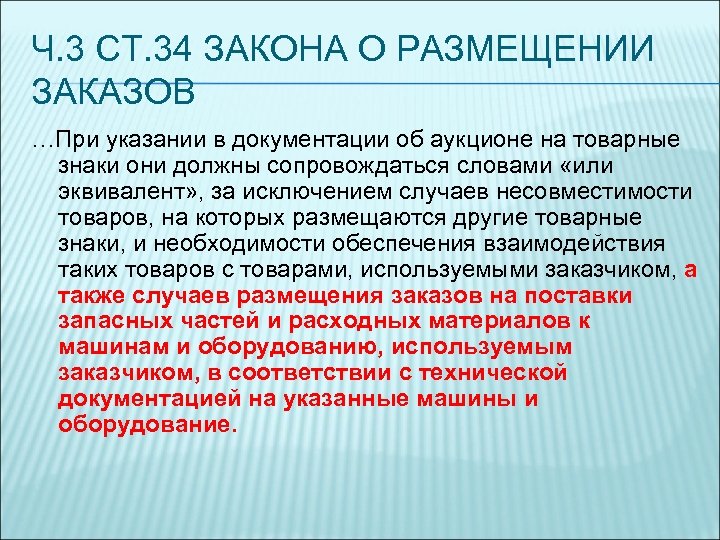 Ч.3 СТ.34 ЗАКОНА О РАЗМЕЩЕНИИ ЗАКАЗОВ

…При указании в документации об аукционе на товарные знаки они должны сопровождаться словами «или эквивалент», за исключением случаев несовместимости товаров, на которых размещаются другие товарные знаки, и необходимости обеспечения взаимодействия таких товаров с товарами, используемыми заказчиком, а также случаев размещения заказов на поставки запасных частей и расходных материалов к машинам и оборудованию, используемым заказчиком, в соответствии с технической документацией на указанные машины и оборудование.